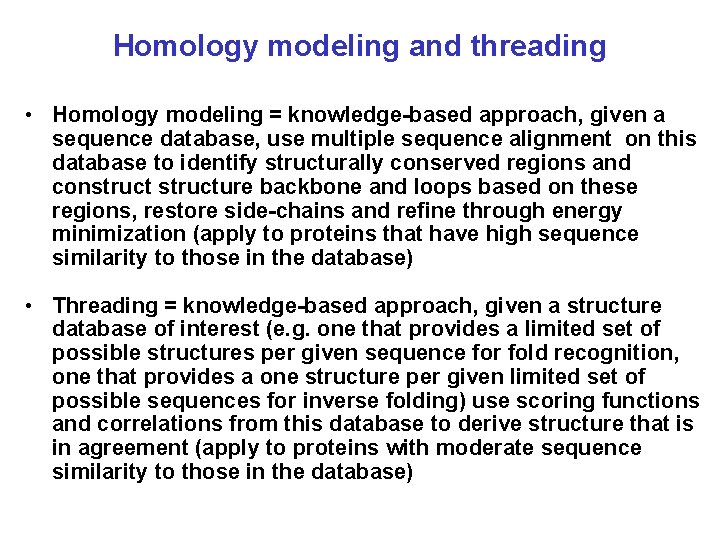 Homology modeling and threading

• Homology modeling = knowledge-based approach, given a sequence database, use multiple sequence alignment on this database to identify structurally conserved regions and construct structure backbone and loops based on these regions, restore side-chains and refine through energy minimization (apply to proteins that have high sequence similarity to those in the database)

• Threading = knowledge-based approach, given a structure database of interest (e.g. one that provides a limited set of possible structures per given sequence for fold recognition, one that provides a one structure per given limited set of possible sequences for inverse folding) use scoring functions and correlations from this database to derive structure that is in agreement (apply to proteins with moderate sequence similarity to those in the database)